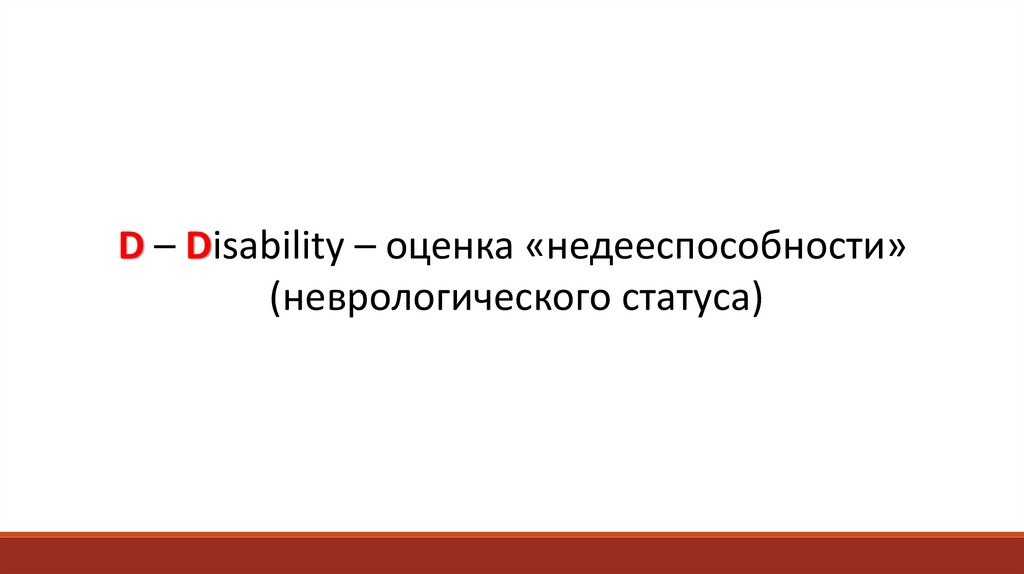 D – Disability – оценка «недееспособности» (неврологического статуса)